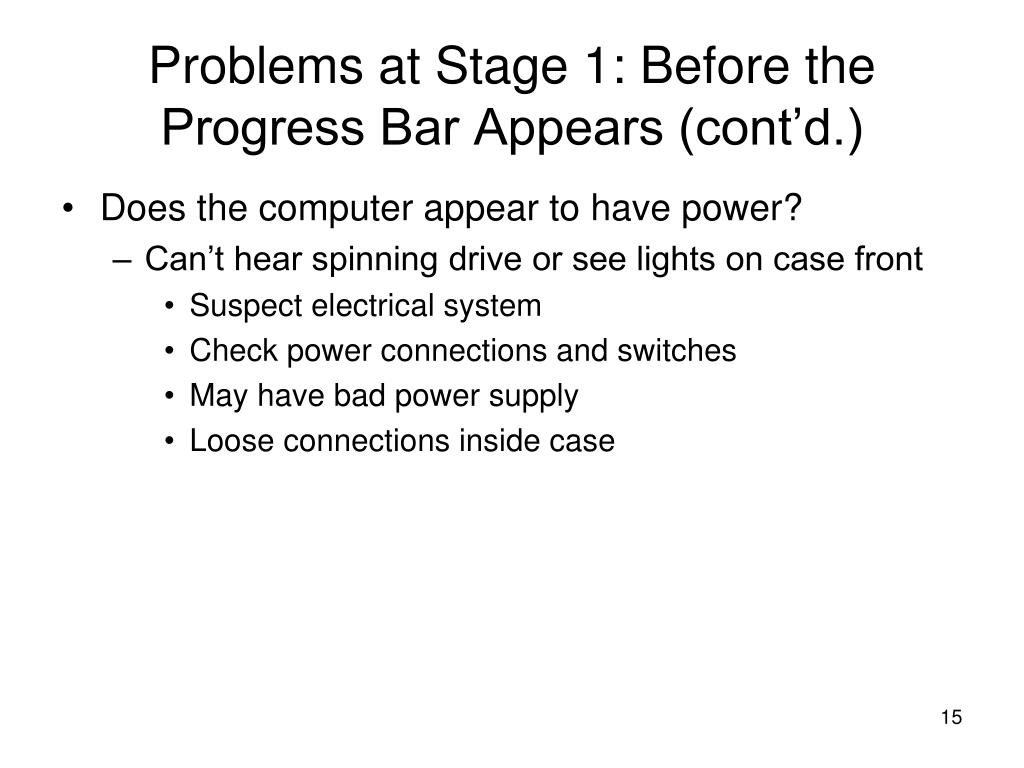 Problems at Stage 1: Before the Progress Bar Appears (cont’d.)

• Does the computer appear to have power?
– Can’t hear spinning drive or see lights on case front
• Suspect electrical system
• Check power connections and switches
• May have bad power supply
• Loose connections inside case

15